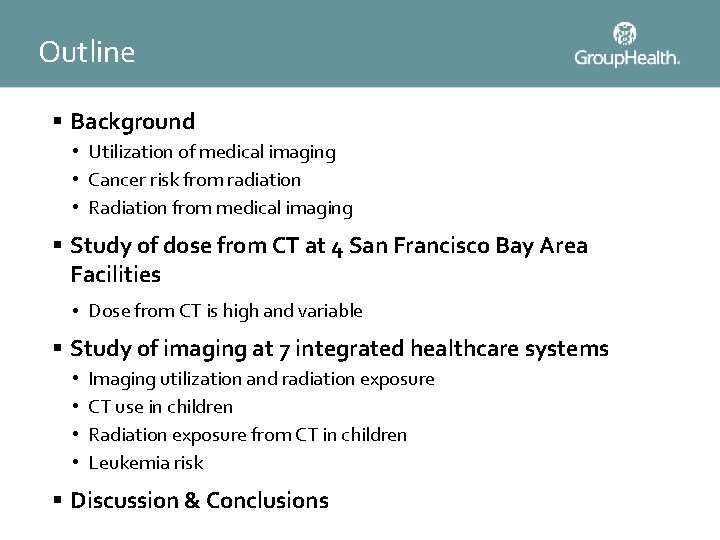 Outline

GroupHealth.

▪ Background
• Utilization of medical imaging
• Cancer risk from radiation
• Radiation from medical imaging

▪ Study of dose from CT at 4 San Francisco Bay Area Facilities
• Dose from CT is high and variable

▪ Study of imaging at 7 integrated healthcare systems
• Imaging utilization and radiation exposure
• CT use in children
• Radiation exposure from CT in children
• Leukemia risk

▪ Discussion & Conclusions